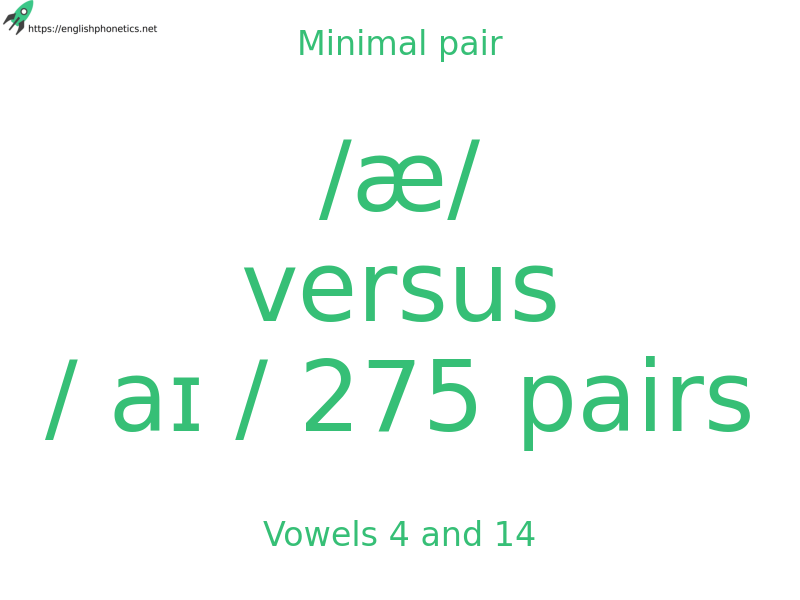 https://englishphonetics.net

Minimal pair

/æ/
versus
/ aɪ / 275 pairs

Vowels 4 and 14